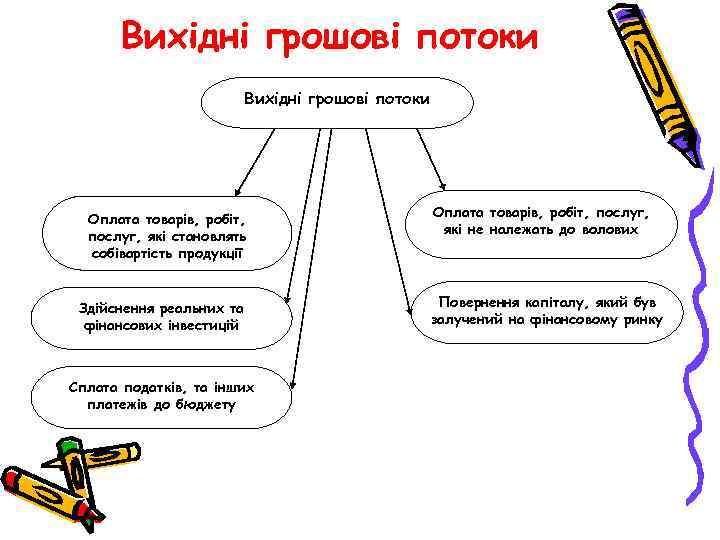 Вихідні грошові потоки

Вихідні грошові потоки

Оплата товарів, робіт, послуг, які становлять собівартість продукції

Здійснення реальних та фінансових інвестицій

Сплата податків, та інших платежів до бюджету

Оплата товарів, робіт, послуг, які не належать до волових

Повернення капіталу, який був залучений на фінансовому ринку